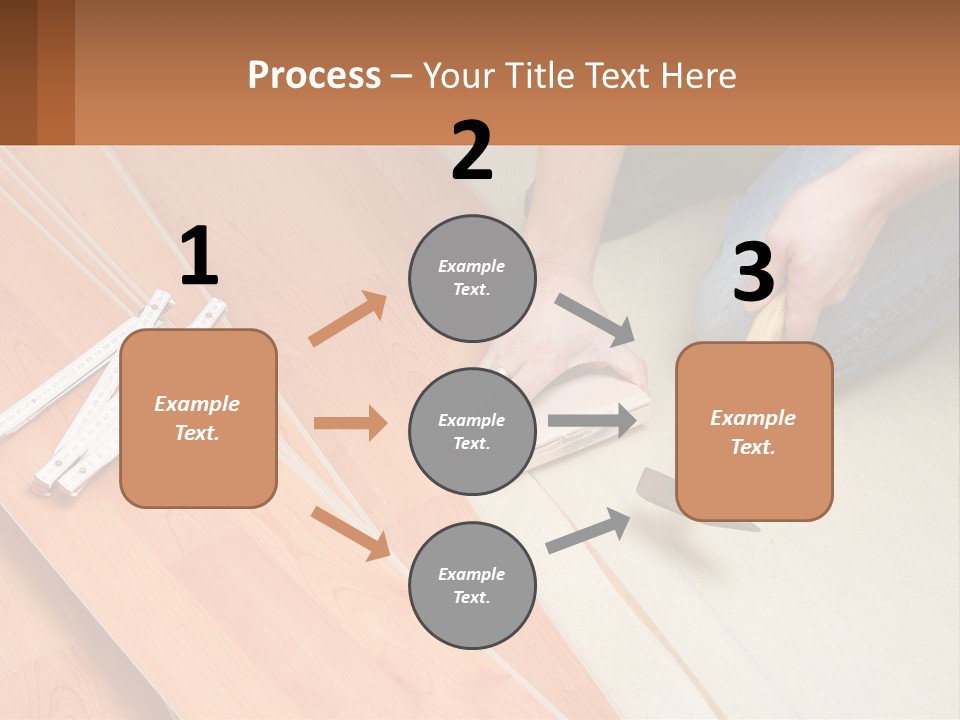 Process – Your Title Text Here

1

Example Text.

2

Example Text.

Example Text.

Example Text.

3

Example Text.